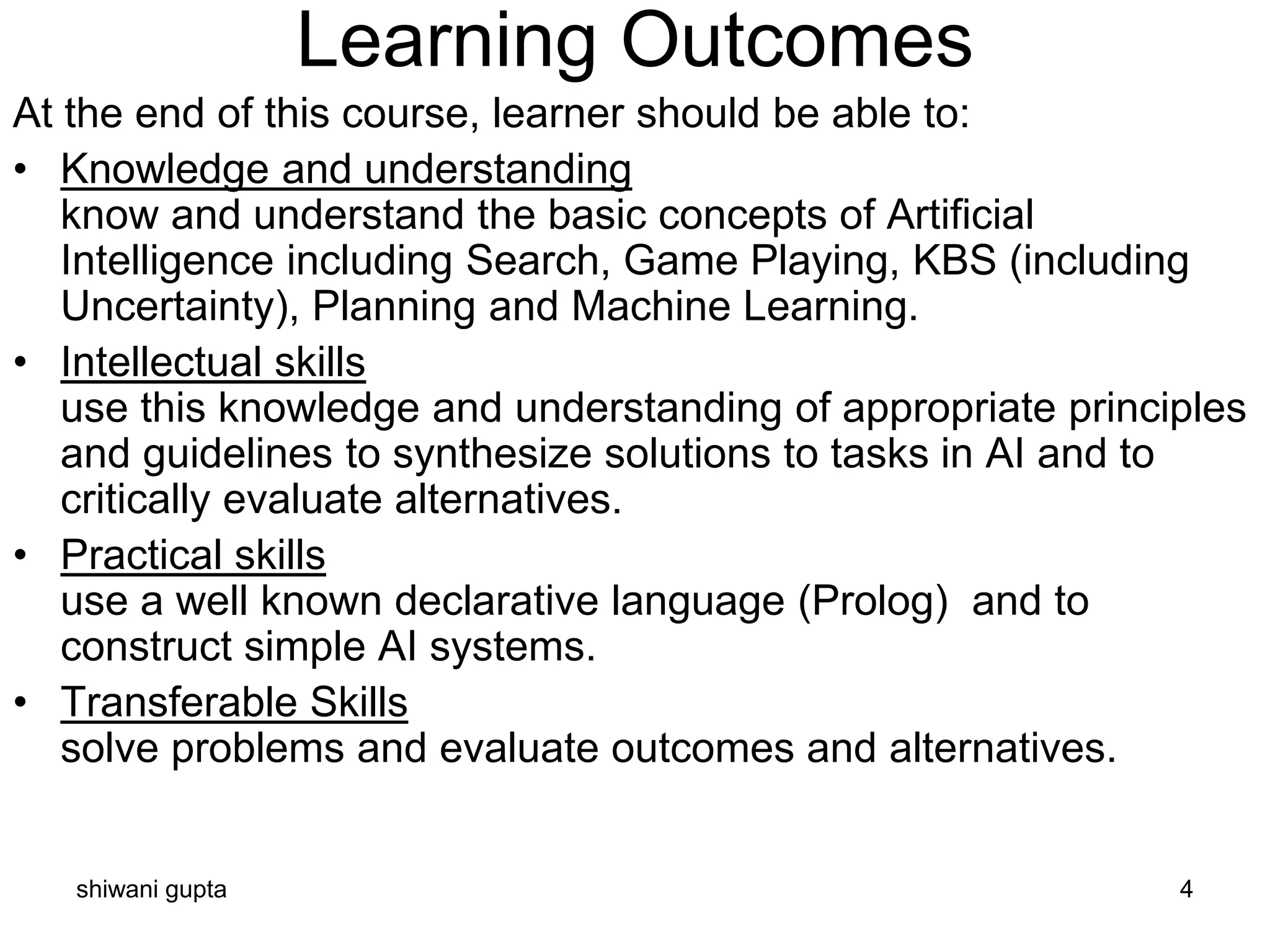 Learning Outcomes

At the end of this course, learner should be able to:

• Knowledge and understanding
know and understand the basic concepts of Artificial Intelligence including Search, Game Playing, KBS (including Uncertainty), Planning and Machine Learning.

• Intellectual skills
use this knowledge and understanding of appropriate principles and guidelines to synthesize solutions to tasks in AI and to critically evaluate alternatives.

• Practical skills
use a well known declarative language (Prolog) and to construct simple AI systems.

• Transferable Skills
solve problems and evaluate outcomes and alternatives.

shiwani gupta

4